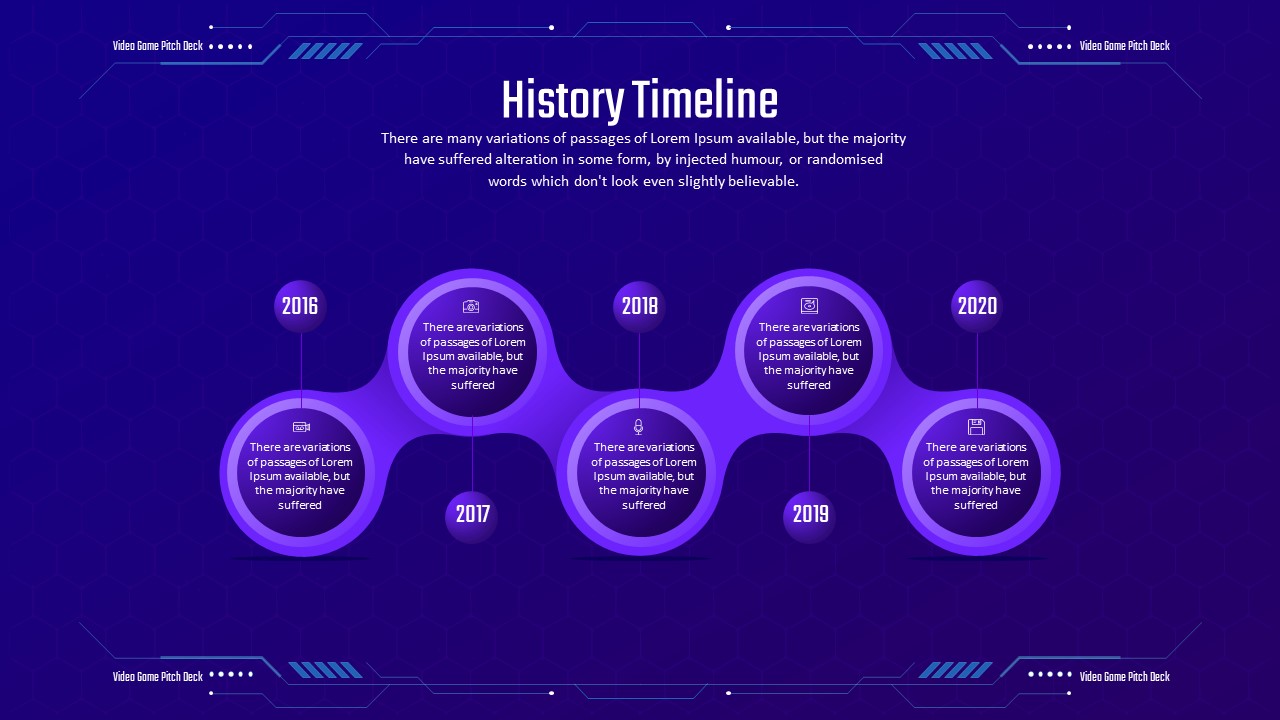 Video Game Pitch Deck

Video Game Pitch Deck

History Timeline

There are many variations of passages of Lorem Ipsum available, but the majority have suffered alteration in some form, by injected humour, or randomised words which don't look even slightly believable.

2016

There are variations of passages of Lorem Ipsum available, but the majority have suffered

There are variations of passages of Lorem Ipsum available, but the majority have suffered

2017

2018

There are variations of passages of Lorem Ipsum available, but the majority have suffered

There are variations of passages of Lorem Ipsum available, but the majority have suffered

2019

2020

There are variations of passages of Lorem Ipsum available, but the majority have suffered

Video Game Pitch Deck

Video Game Pitch Deck